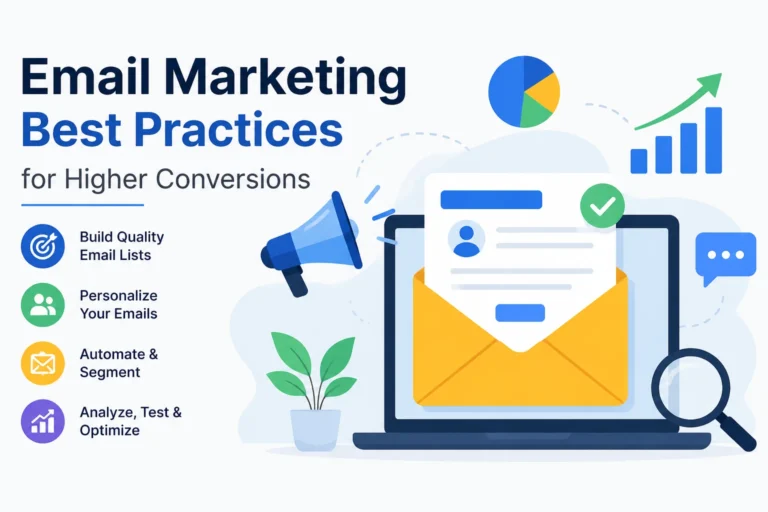 Email Marketing
Best Practices
for Higher Conversions

Build Quality Email Lists

Personalize Your Emails

Automate & Segment

Analyze, Test & Optimize